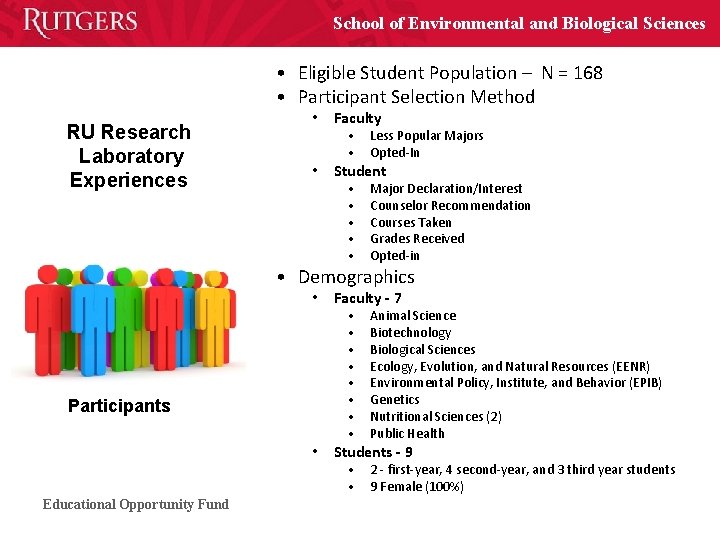 RUTGERS

School of Environmental and Biological Sciences

RU Research Laboratory Experiences

Participants

- Eligible Student Population – N = 168
- Participant Selection Method
  - Faculty
    - Less Popular Majors
    - Opted-In
  - Student
    - Major Declaration/Interest
    - Counselor Recommendation
    - Courses Taken
    - Grades Received
    - Opted-in
- Demographics
  - Faculty - 7
    - Animal Science
    - Biotechnology
    - Biological Sciences
    - Ecology, Evolution, and Natural Resources (EENR)
    - Environmental Policy, Institute, and Behavior (EPIB)
    - Genetics
    - Nutritional Sciences (2)
    - Public Health
  - Students - 9
    - 2 - first-year, 4 second-year, and 3 third year students
    - 9 Female (100%)

Educational Opportunity Fund